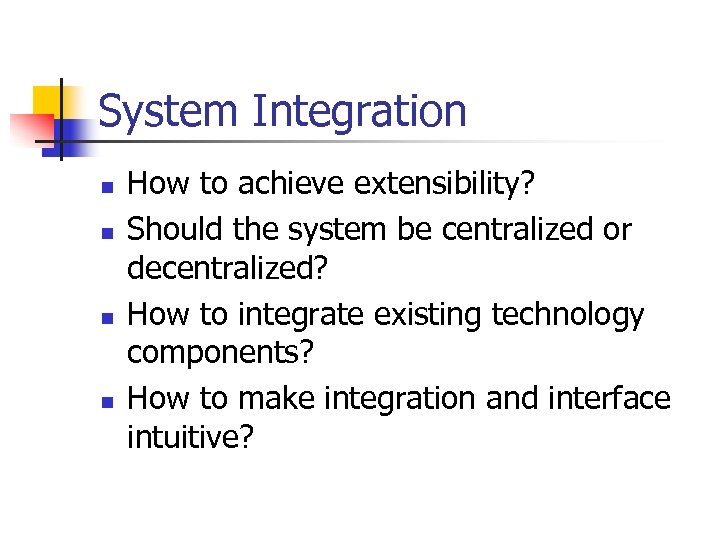 System Integration

- How to achieve extensibility?
- Should the system be centralized or decentralized?
- How to integrate existing technology components?
- How to make integration and interface intuitive?